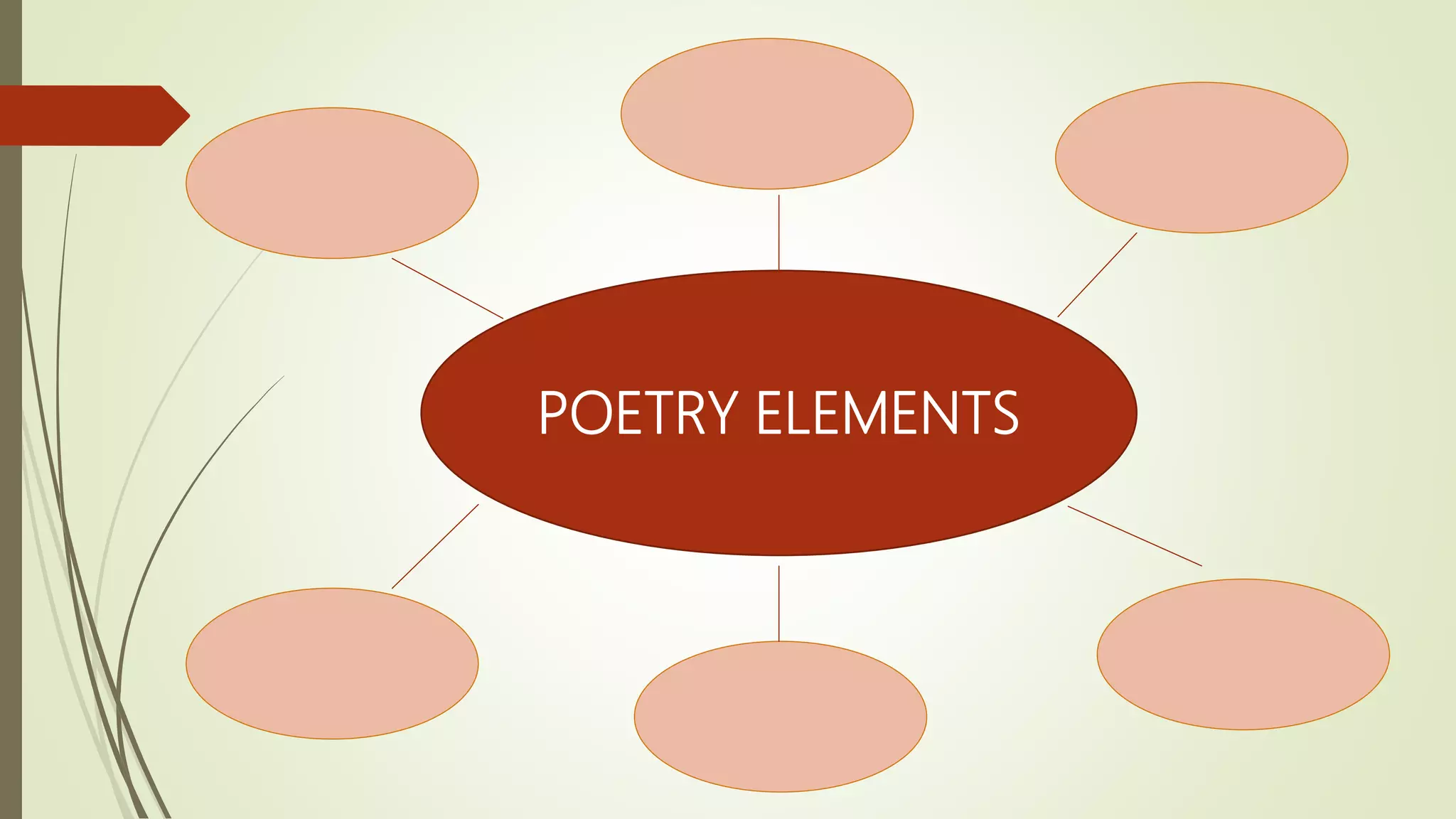 POETRY ELEMENTS